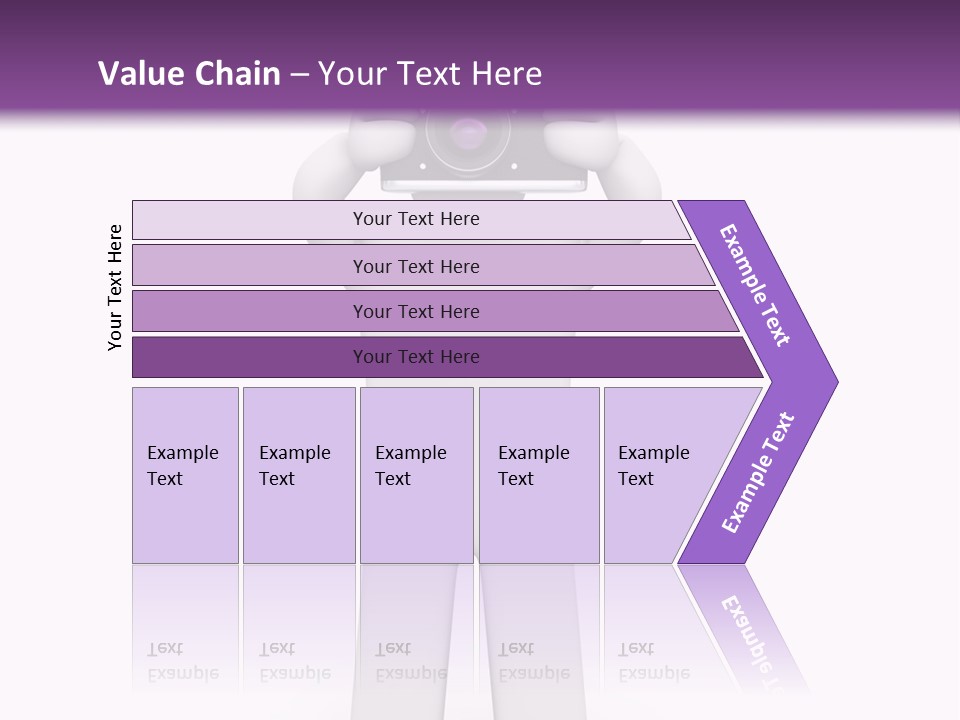 Value Chain – Your Text Here

Your Text Here

Your Text Here

Your Text Here

Your Text Here

Your Text Here

Example Text

Example Text

Example Text

Example Text

Example Text

Example Text

Example Text